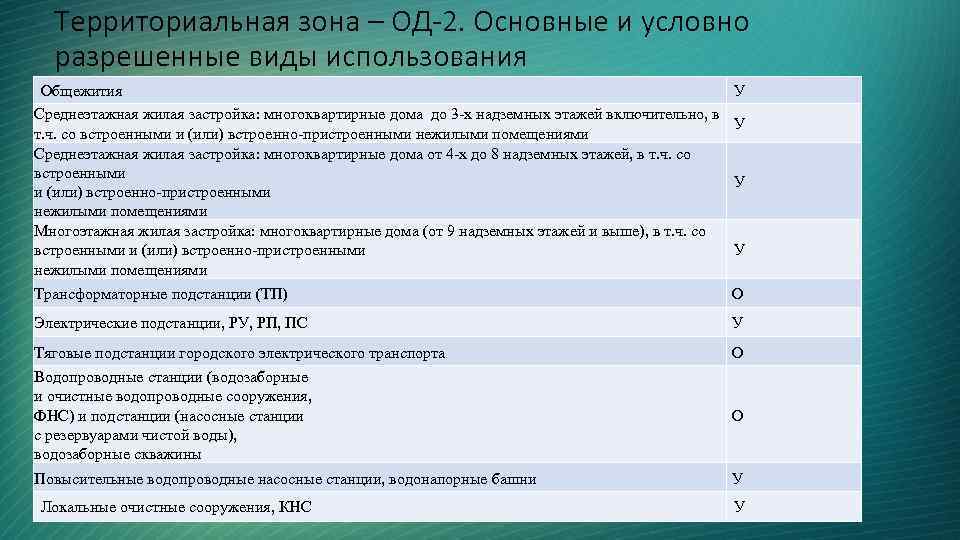 Территориальная зона – ОД-2. Основные и условно разрешенные виды использования

| | |
|---|---|
| Общежития | У |
| Среднеэтажная жилая застройка: многоквартирные дома до 3-х надземных этажей включительно, в т.ч. со встроенными и (или) встроенно-пристроенными нежилыми помещениями | У |
| Среднеэтажная жилая застройка: многоквартирные дома от 4-х до 8 надземных этажей, в т.ч. со встроенными и (или) встроенно-пристроенными нежилыми помещениями | У |
| Многоэтажная жилая застройка: многоквартирные дома (от 9 надземных этажей и выше), в т.ч. со встроенными и (или) встроенно-пристроенными нежилыми помещениями | У |
| Трансформаторные подстанции (ТП) | О |
| Электрические подстанции, РУ, РП, ПС | У |
| Тяговые подстанции городского электрического транспорта | О |
| Водопроводные станции (водозаборные и очистные водопроводные сооружения, ФНС) и подстанции (насосные станции с резервуарами чистой воды), водозаборные скважины | О |
| Повысительные водопроводные насосные станции, водонапорные башни | У |
| Локальные очистные сооружения, КНС | У |